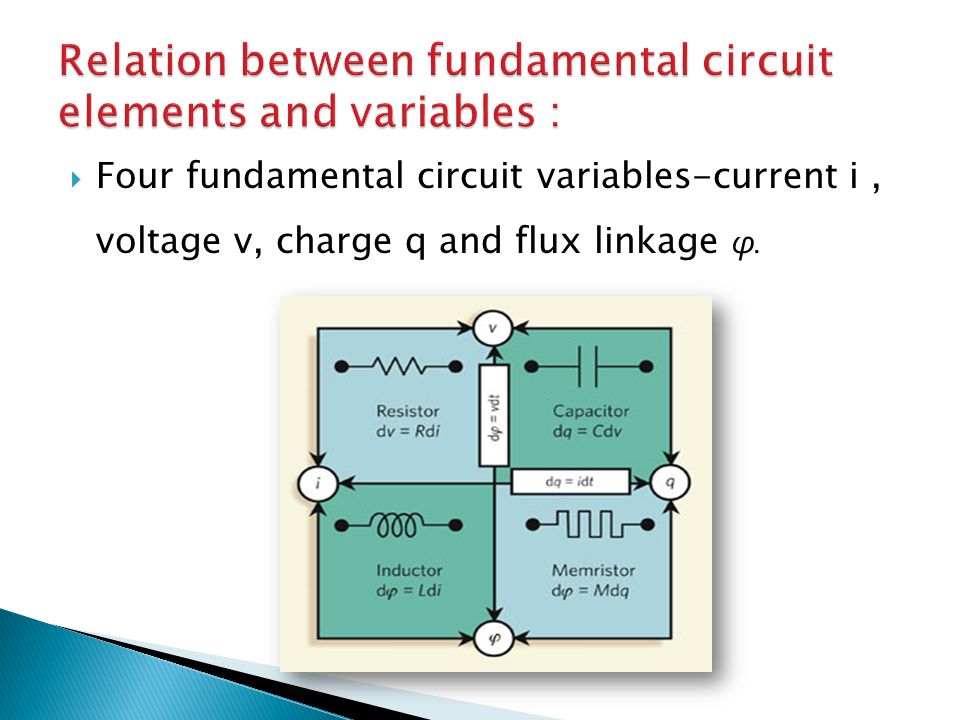 Relation between fundamental circuit elements and variables :

Four fundamental circuit variables-current i , voltage v, charge q and flux linkage $\varphi$.

$v$

Resistor
$dv = Rdi$

$d\varphi = vdt$

Capacitor
$dq = Cdv$

$i$

$dq = idt$

$q$

Inductor
$d\varphi = Ldi$

Memristor
$d\varphi = Mdq$

$\varphi$